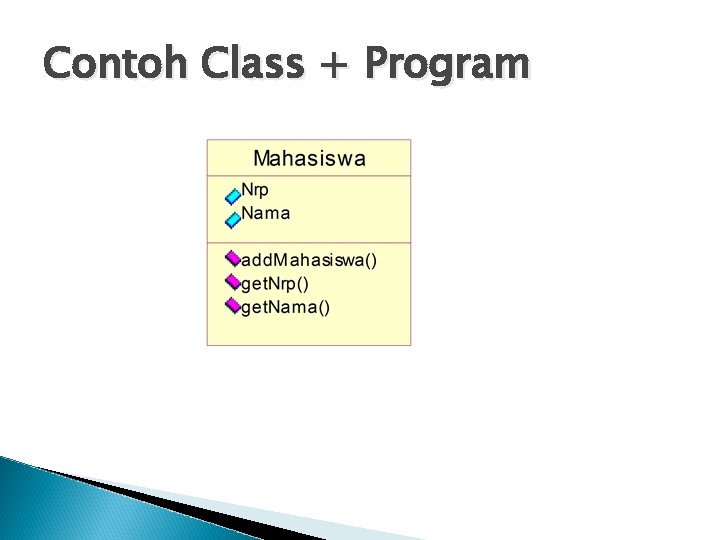 Contoh Class + Program

Mahasiswa

Nrp
Nama

addMahasiswa()
getNrp()
getNama()